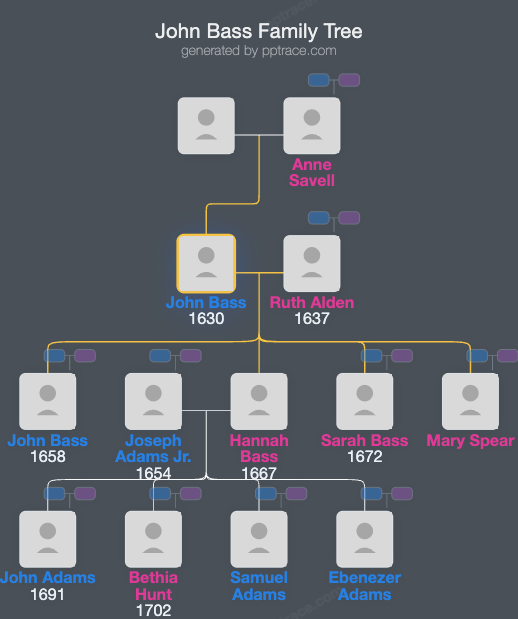 John Bass Family Tree
generated by pptrace.com

Anne Savell

John Bass
1630

Ruth Alden
1637

John Bass
1658

Joseph Adams Jr.
1654

Hannah Bass
1667

Sarah Bass
1672

Mary Spear

John Adams
1691

Bethia Hunt
1702

Samuel Adams

Ebenezer Adams